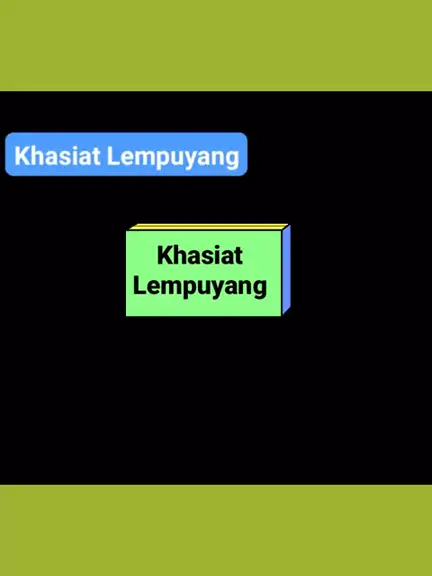 Khasiat Lempuyang

Khasiat Lempuyang